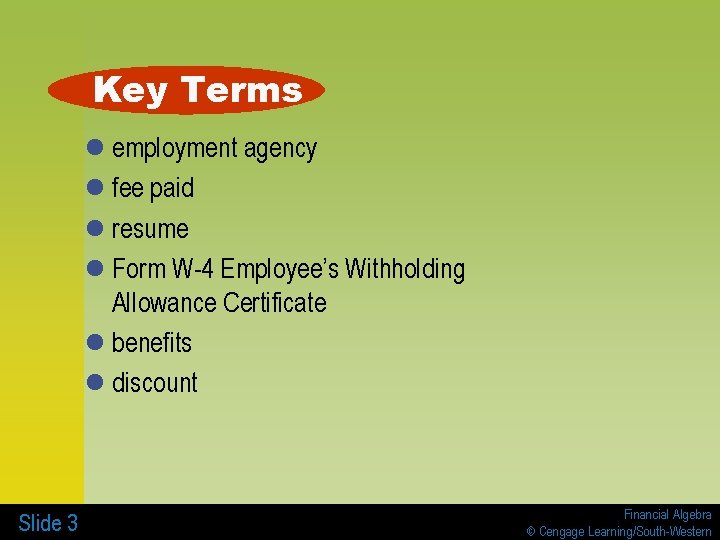 Key Terms

- employment agency
- fee paid
- resume
- Form W-4 Employee's Withholding Allowance Certificate
- benefits
- discount

Slide 3

Financial Algebra
© Cengage Learning/South-Western